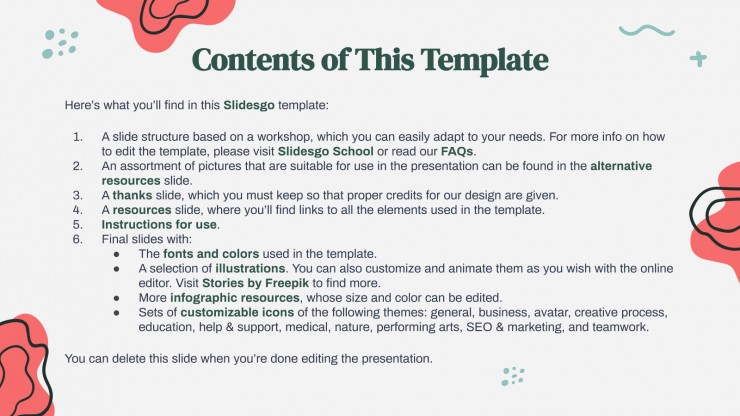 Contents of This Template

Here's what you'll find in this Slidesgo template:

1. A slide structure based on a workshop, which you can easily adapt to your needs. For more info on how to edit the template, please visit Slidesgo School or read our FAQs.
2. An assortment of pictures that are suitable for use in the presentation can be found in the alternative resources slide.
3. A thanks slide, which you must keep so that proper credits for our design are given.
4. A resources slide, where you'll find links to all the elements used in the template.
5. Instructions for use.
6. Final slides with:
● The fonts and colors used in the template.
● A selection of illustrations. You can also customize and animate them as you wish with the online editor. Visit Stories by Freepik to find more.
● More infographic resources, whose size and color can be edited.
● Sets of customizable icons of the following themes: general, business, avatar, creative process, education, help & support, medical, nature, performing arts, SEO & marketing, and teamwork.

You can delete this slide when you're done editing the presentation.